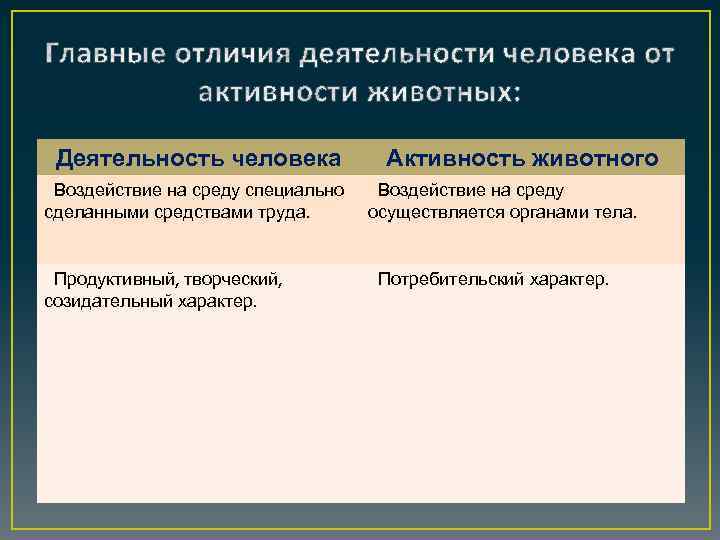 Главные отличия деятельности человека от активности животных:

| Деятельность человека | Активность животного |
|---|---|
| Воздействие на среду специально сделанными средствами труда. | Воздействие на среду осуществляется органами тела. |
| Продуктивный, творческий, созидательный характер. | Потребительский характер. |